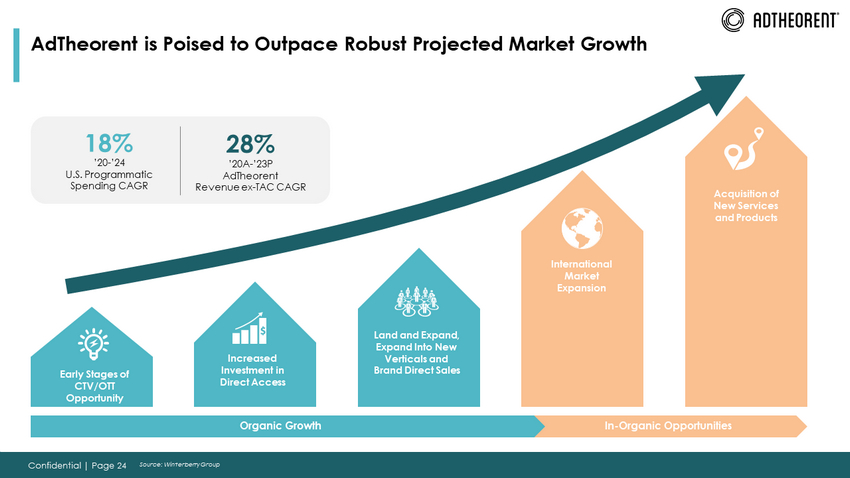 ADTHEORENT

AdTheorent is Poised to Outpace Robust Projected Market Growth

18%
'20-'24
U.S. Programmatic Spending CAGR

28%
'20A-'23P
AdTheorent Revenue ex-TAC CAGR

Early Stages of CTV/OTT Opportunity

Increased Investment in Direct Access

Land and Expand, Expand Into New Verticals and Brand Direct Sales

International Market Expansion

Acquisition of New Services and Products

Organic Growth

In-Organic Opportunities

Confidential | Page 24 Source: Winterberry Group